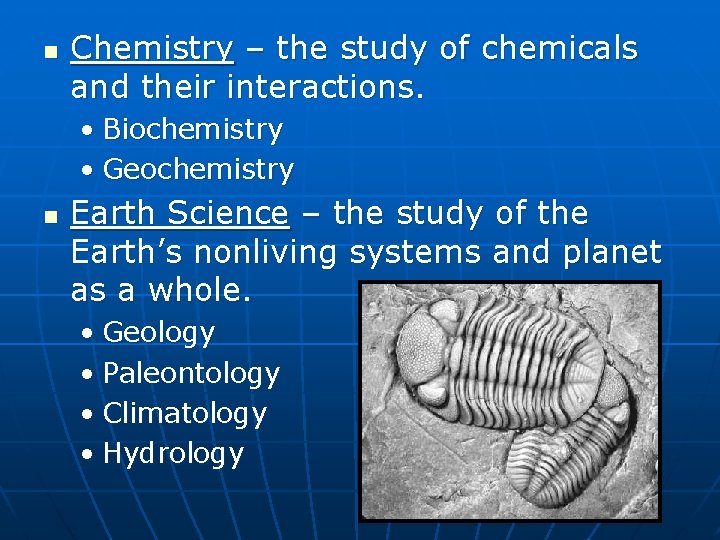 ■ Chemistry – the study of chemicals and their interactions.

• Biochemistry
• Geochemistry

■ Earth Science – the study of the Earth's nonliving systems and planet as a whole.

• Geology
• Paleontology
• Climatology
• Hydrology